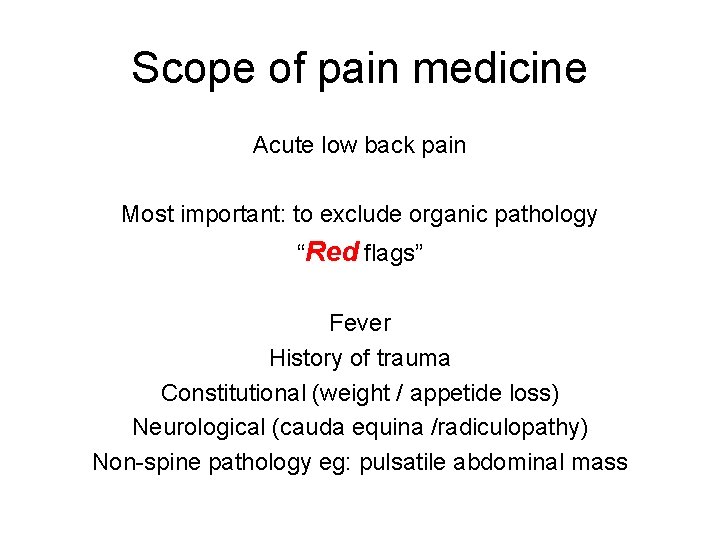 Scope of pain medicine

Acute low back pain

Most important: to exclude organic pathology

"Red flags"

Fever

History of trauma

Constitutional (weight / appetide loss)

Neurological (cauda equina /radiculopathy)

Non-spine pathology eg: pulsatile abdominal mass